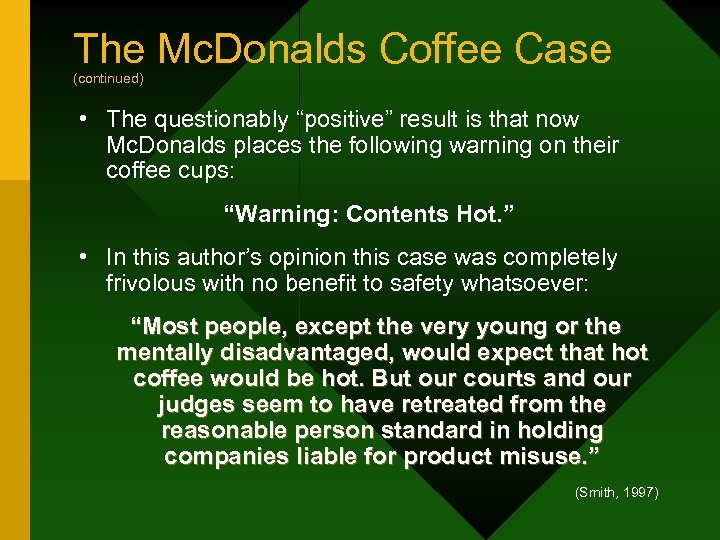 The McDonalds Coffee Case
(continued)

• The questionably “positive” result is that now McDonalds places the following warning on their coffee cups:

“Warning: Contents Hot.”

• In this author’s opinion this case was completely frivolous with no benefit to safety whatsoever:

“Most people, except the very young or the mentally disadvantaged, would expect that hot coffee would be hot. But our courts and our judges seem to have retreated from the reasonable person standard in holding companies liable for product misuse.”

(Smith, 1997)